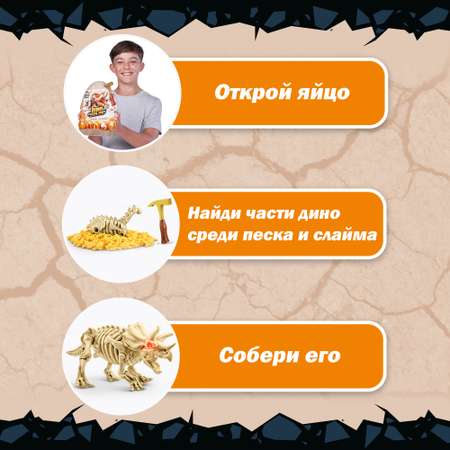 Открой яйцо

Найди части дино среди песка и слайма

Собери его